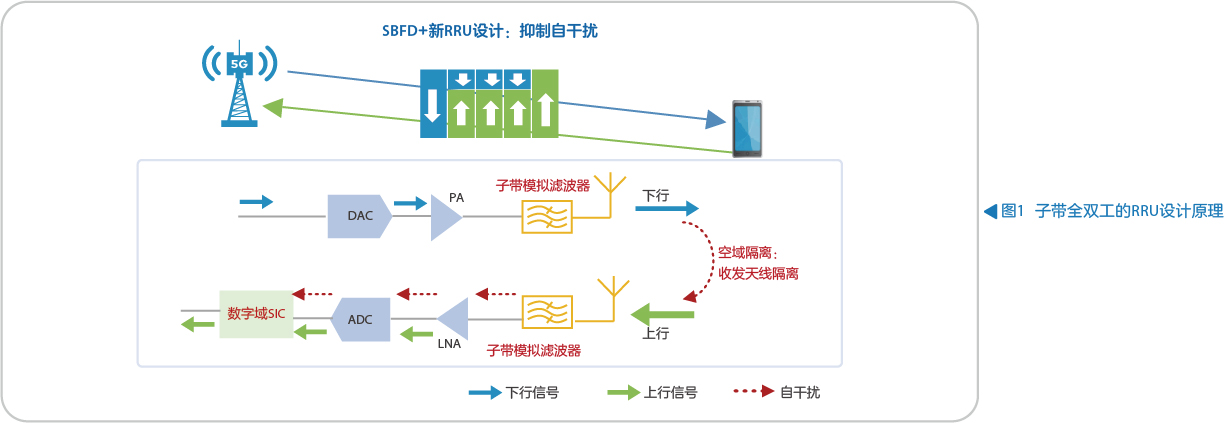 SBFD+新RRU设计：抑制自干扰

5G

DAC

PA

子带模拟滤波器

下行

空域隔离：
收发天线隔离

数字域SIC

ADC

LNA

子带模拟滤波器

上行

下行信号

上行信号

自干扰

◀图1 子带全双工的RRU设计原理